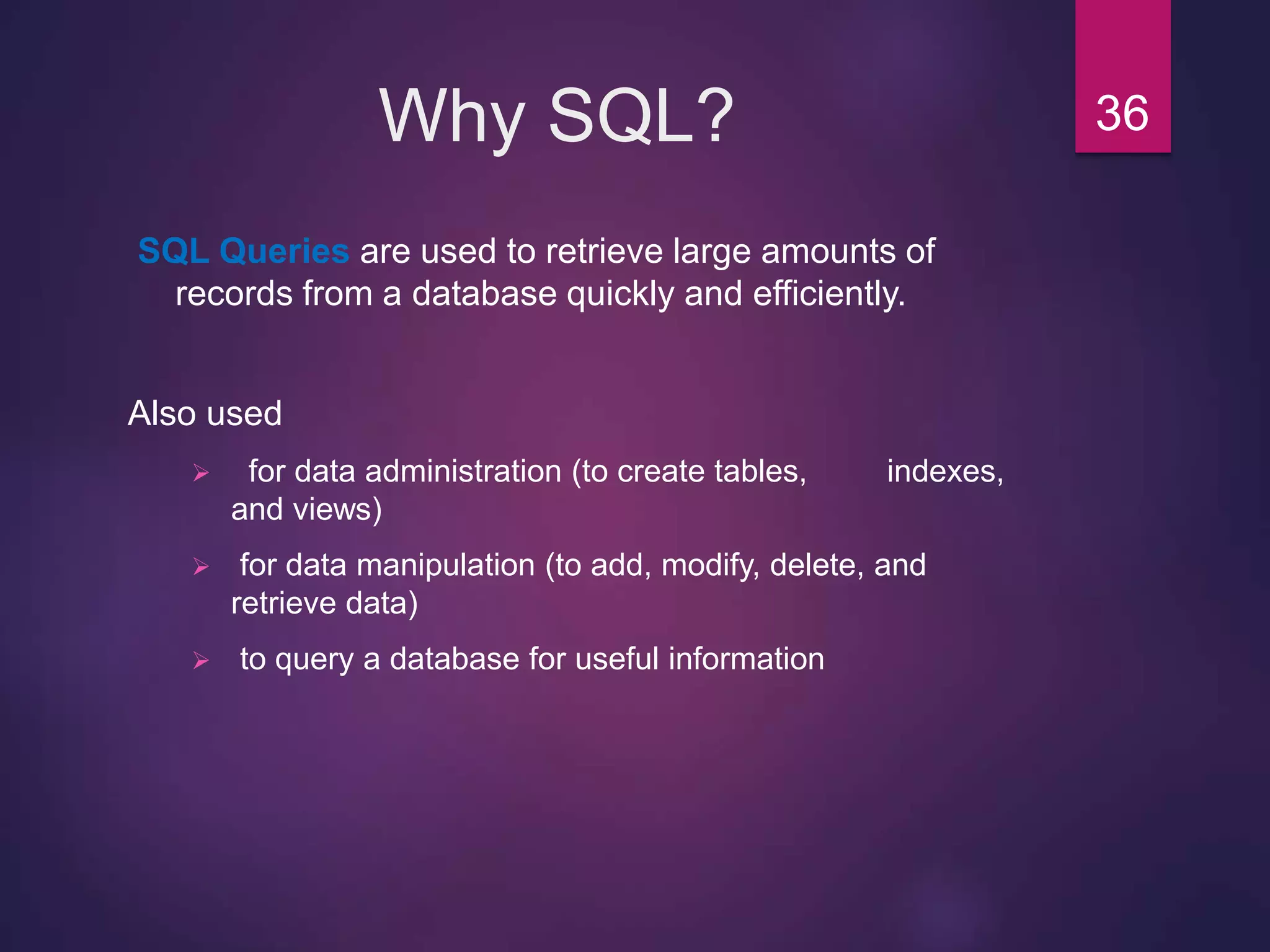 Why SQL?

36

SQL Queries are used to retrieve large amounts of records from a database quickly and efficiently.

Also used

➢ for data administration (to create tables, indexes, and views)

➢ for data manipulation (to add, modify, delete, and retrieve data)

➢ to query a database for useful information